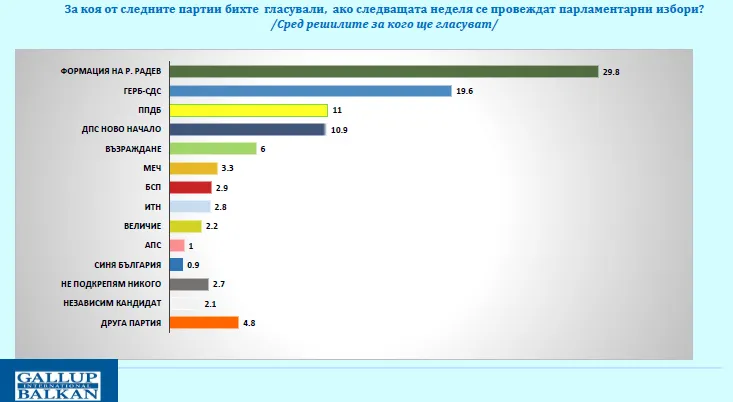 За коя от следните партии бихте гласували, ако следващата неделя се провеждат парламентарни избори?
/Сред решилите за кого ще гласуват/

ФОРМАЦИЯ НА Р. РАДЕВ 29.8
ГЕРБ-СДС 19.6
ППДБ 11
ДПС НОВО НАЧАЛО 10.9
ВЪЗРАЖДАНЕ 6
МЕЧ 3.3
БСП 2.9
ИТН 2.8
ВЕЛИЧИЕ 2.2
АПС 1
СИНЯ БЪЛГАРИЯ 0.9
НЕ ПОДКРЕПЯМ НИКОГО 2.7
НЕЗАВИСИМ КАНДИДАТ 2.1
ДРУГА ПАРТИЯ 4.8

GALLUP INTERNATIONAL BALKAN